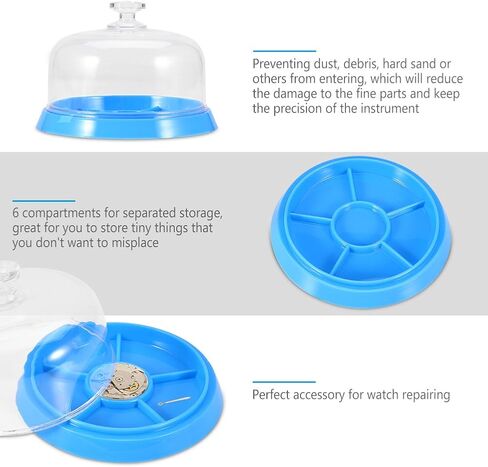 Preventing dust, debris, hard sand or others from entering, which will reduce the damage to the fine parts and keep the precision of the instrument

6 compartments for separated storage, great for you to store tiny things that you don't want to misplace

Perfect accessory for watch repairing